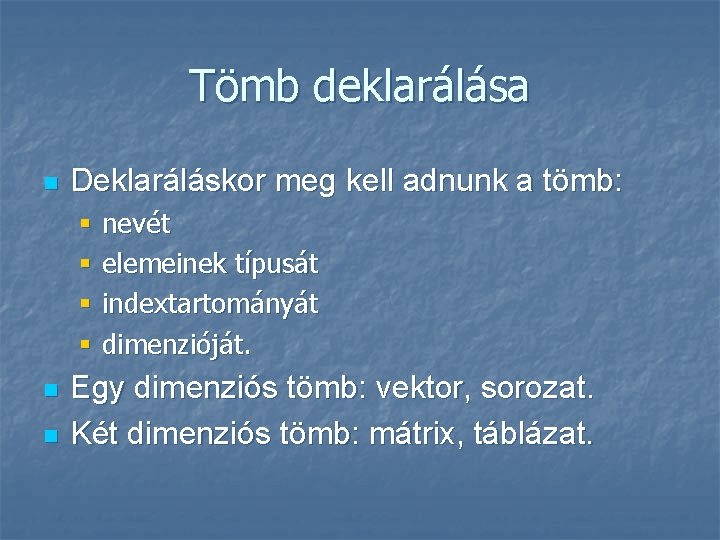 Tömb deklarálása

Deklaráláskor meg kell adnunk a tömb:
nevét
elemeinek típusát
indextartományát
dimenzióját.

Egy dimenziós tömb: vektor, sorozat.
Két dimenziós tömb: mátrix, táblázat.